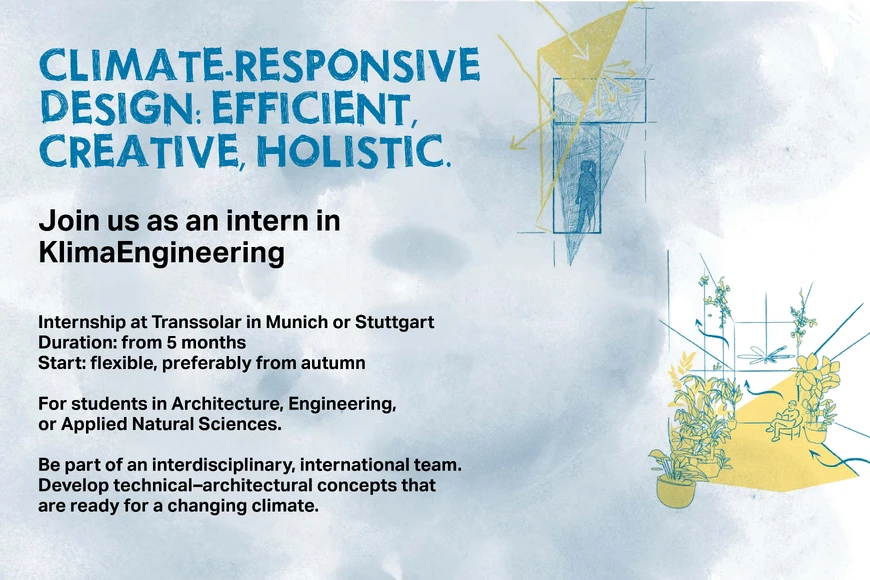 CLIMATE-RESPONSIVE DESIGN: EFFICIENT, CREATIVE, HOLISTIC.

Join us as an intern in KlimaEngineering

Internship at Transsolar in Munich or Stuttgart
Duration: from 5 months
Start: flexible, preferably from autumn

For students in Architecture, Engineering, or Applied Natural Sciences.

Be part of an interdisciplinary, international team. Develop technical–architectural concepts that are ready for a changing climate.